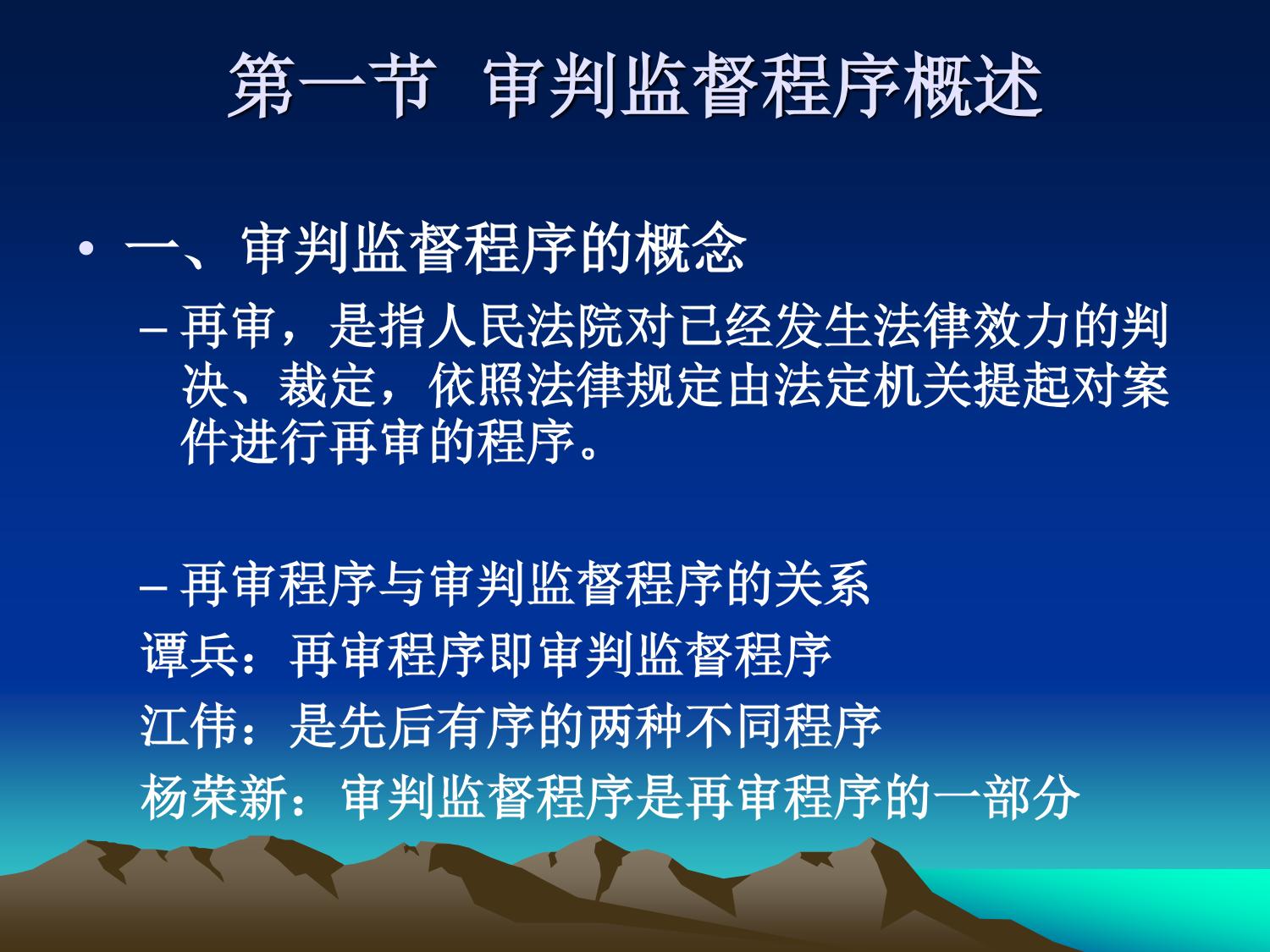 第一节 审判监督程序概述

• 一、审判监督程序的概念

– 再审，是指人民法院对已经发生法律效力的判决、裁定，依照法律规定由法定机关提起对案件进行再审的程序。

– 再审程序与审判监督程序的关系

谭兵：再审程序即审判监督程序

江伟：是先后有序的两种不同程序

杨荣新：审判监督程序是再审程序的一部分